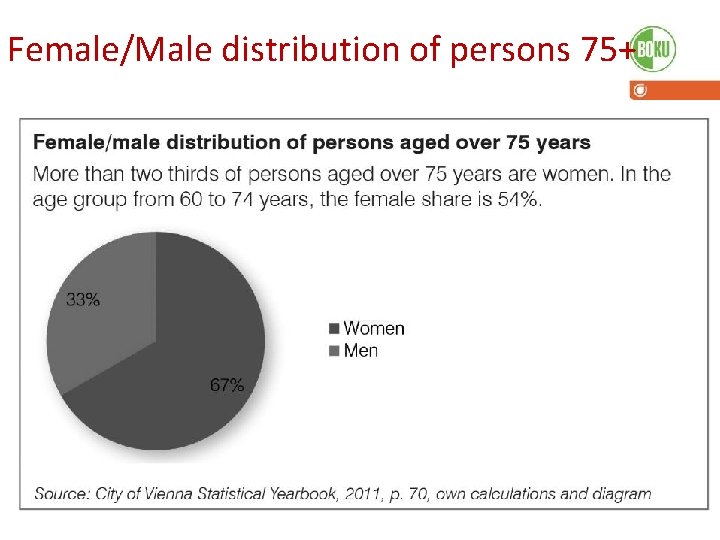 Female/Male distribution of persons 75+

BOKU

Female/male distribution of persons aged over 75 years

More than two thirds of persons aged over 75 years are women. In the age group from 60 to 74 years, the female share is 54%.

33%

67%

Women
Men

Source: City of Vienna Statistical Yearbook, 2011, p. 70, own calculations and diagram